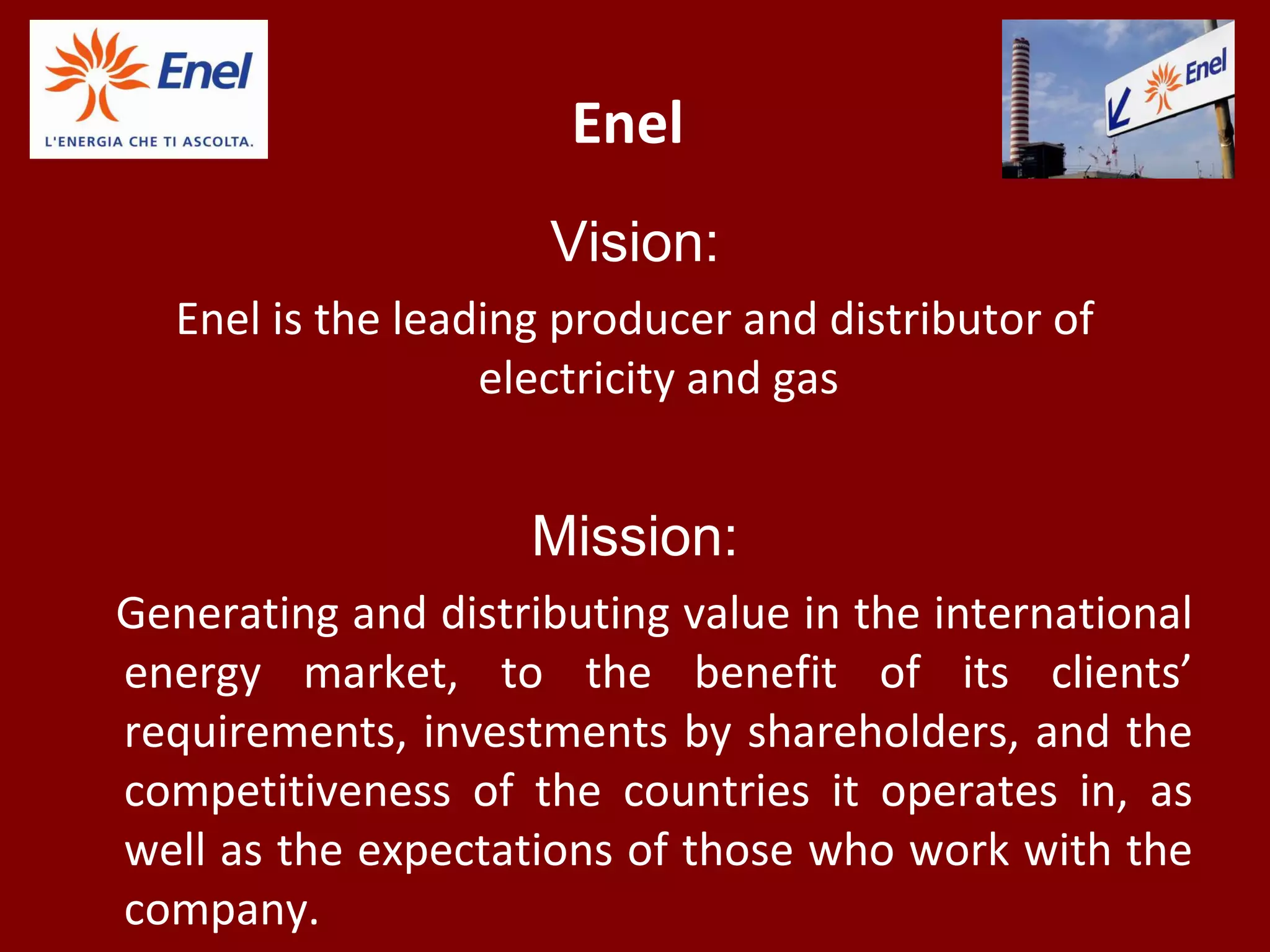 Enel
L'ENERGIA CHE TI ASCOLTA.

Enel

Enel

Vision:

Enel is the leading producer and distributor of electricity and gas

Mission:

Generating and distributing value in the international energy market, to the benefit of its clients' requirements, investments by shareholders, and the competitiveness of the countries it operates in, as well as the expectations of those who work with the company.